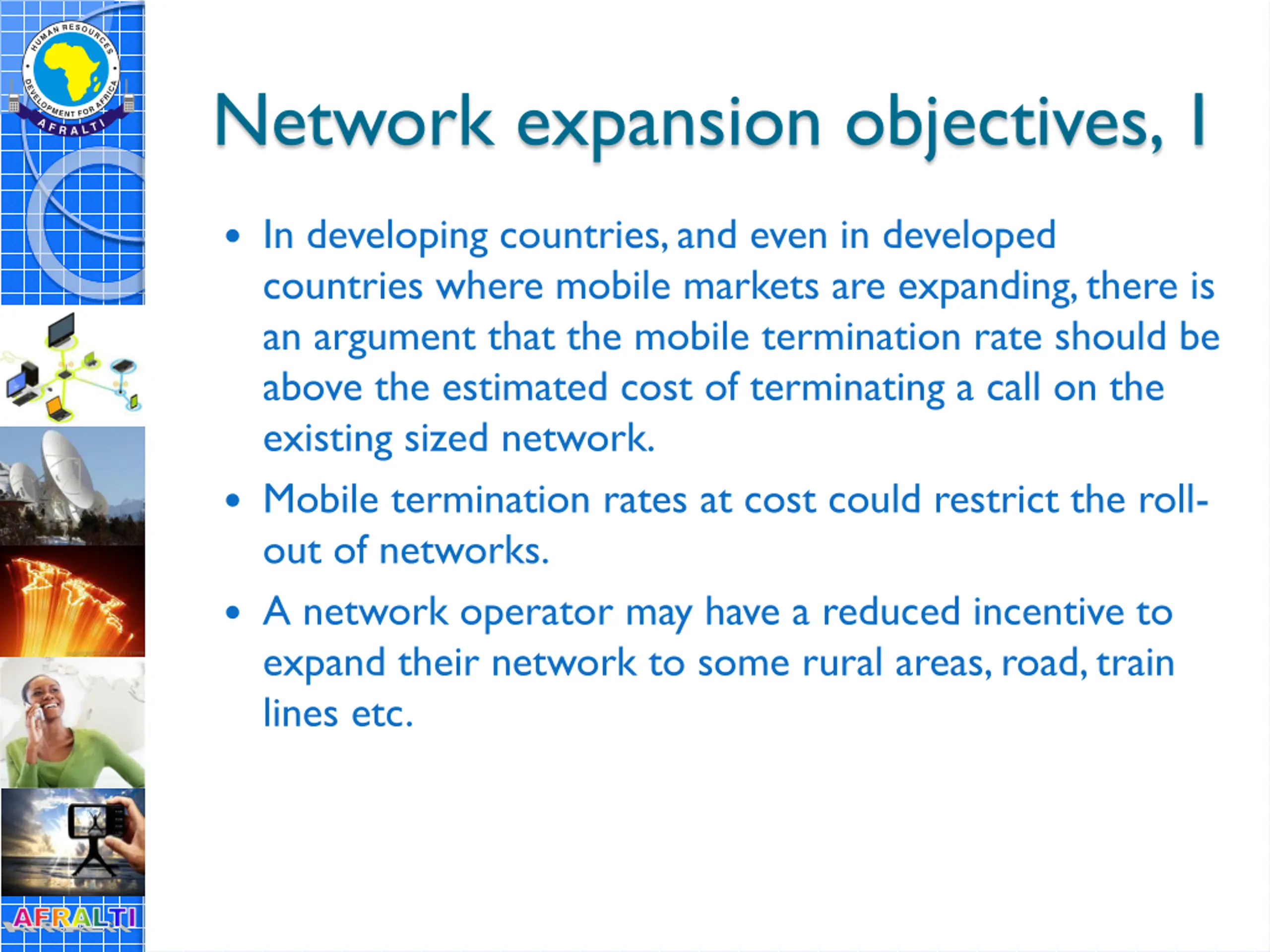 HUMAN RESOURCES DEVELOPMENT FOR AFRICA
AFRALTI

Network expansion objectives, I

• In developing countries, and even in developed countries where mobile markets are expanding, there is an argument that the mobile termination rate should be above the estimated cost of terminating a call on the existing sized network.

• Mobile termination rates at cost could restrict the roll-out of networks.

• A network operator may have a reduced incentive to expand their network to some rural areas, road, train lines etc.

AFRALTI